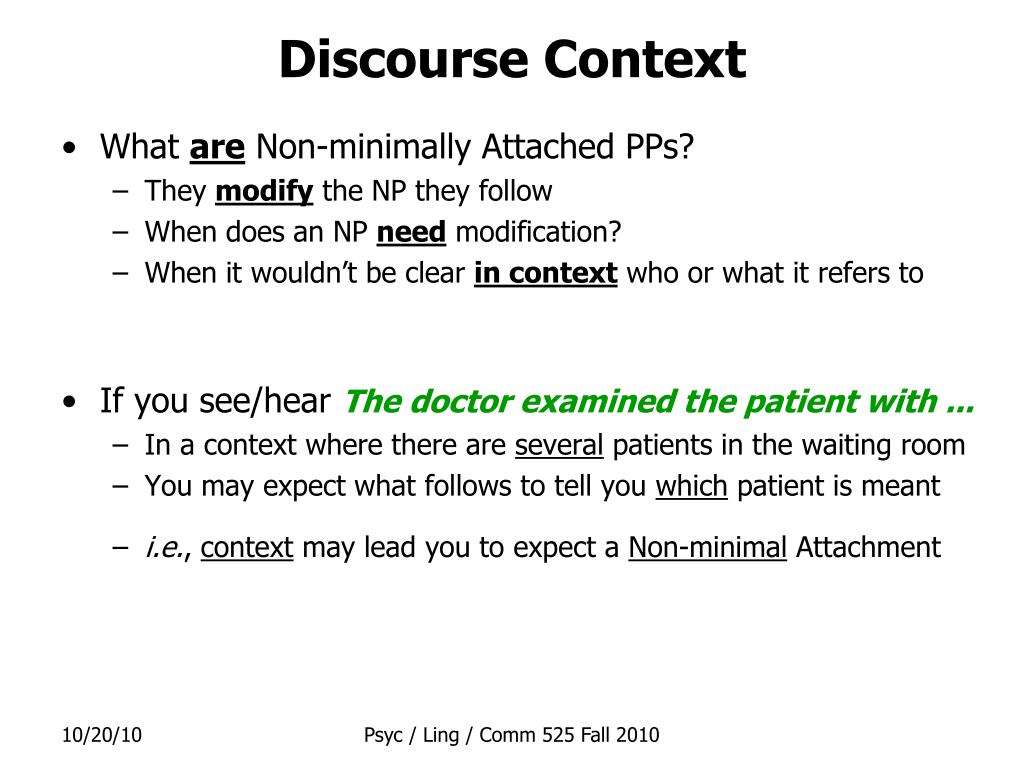 Discourse Context

• What are Non-minimally Attached PPs?
– They modify the NP they follow
– When does an NP need modification?
– When it wouldn't be clear in context who or what it refers to

• If you see/hear The doctor examined the patient with ...
– In a context where there are several patients in the waiting room
– You may expect what follows to tell you which patient is meant
– i.e., context may lead you to expect a Non-minimal Attachment

10/20/10

Psyc / Ling / Comm 525 Fall 2010